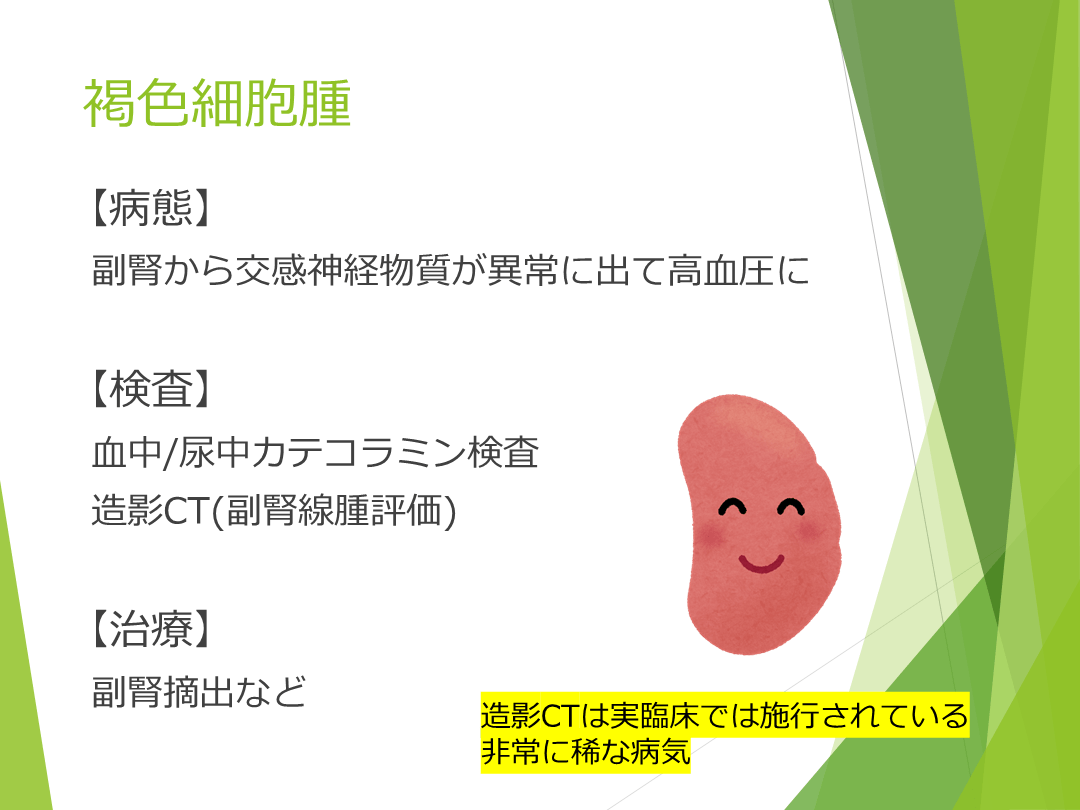 褐色細胞腫

【病態】

副腎から交感神経物質が異常に出て高血圧に

【検査】

血中/尿中カテコラミン検査

造影CT(副腎線腫評価)

【治療】

副腎摘出など

造影CTは実臨床では施行されている
非常に稀な病気